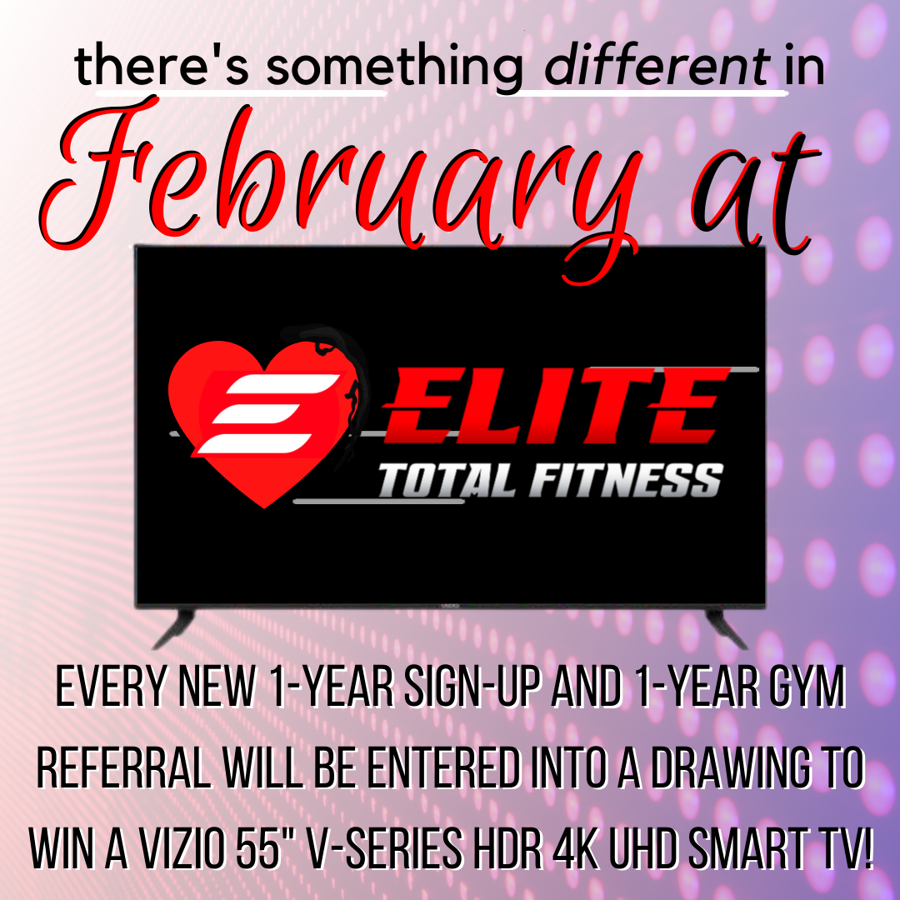 there's something different in
February at

ELITE
TOTAL FITNESS

VIZIO

EVERY NEW 1-YEAR SIGN-UP AND 1-YEAR GYM REFERRAL WILL BE ENTERED INTO A DRAWING TO WIN A VIZIO 55" V-SERIES HDR 4K UHD SMART TV!